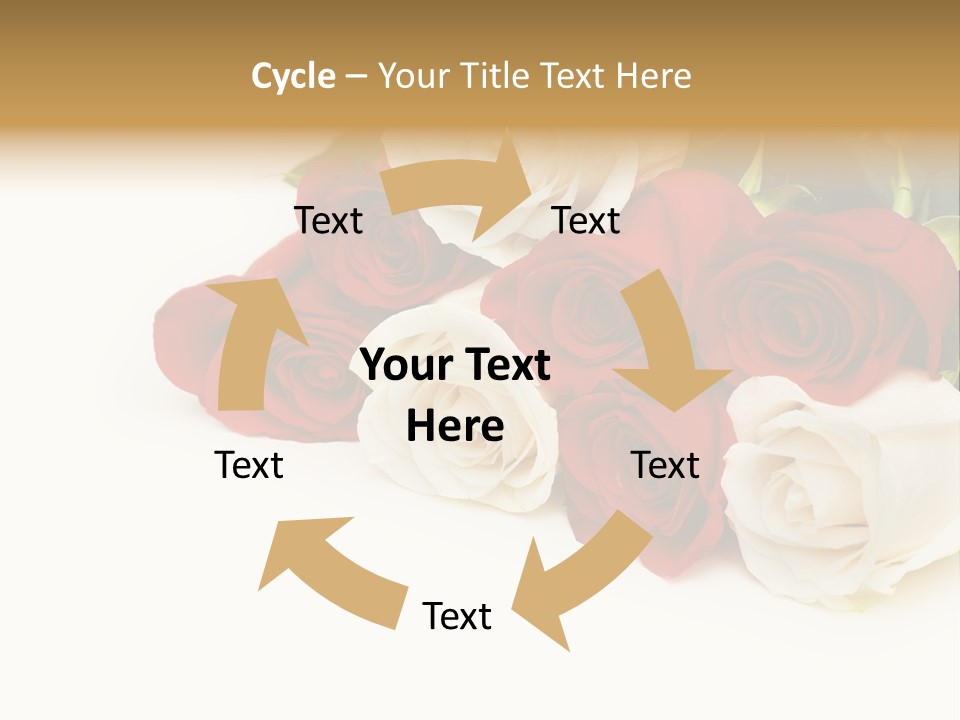 Cycle – Your Title Text Here

Text

Text

Your Text Here

Text

Text

Text